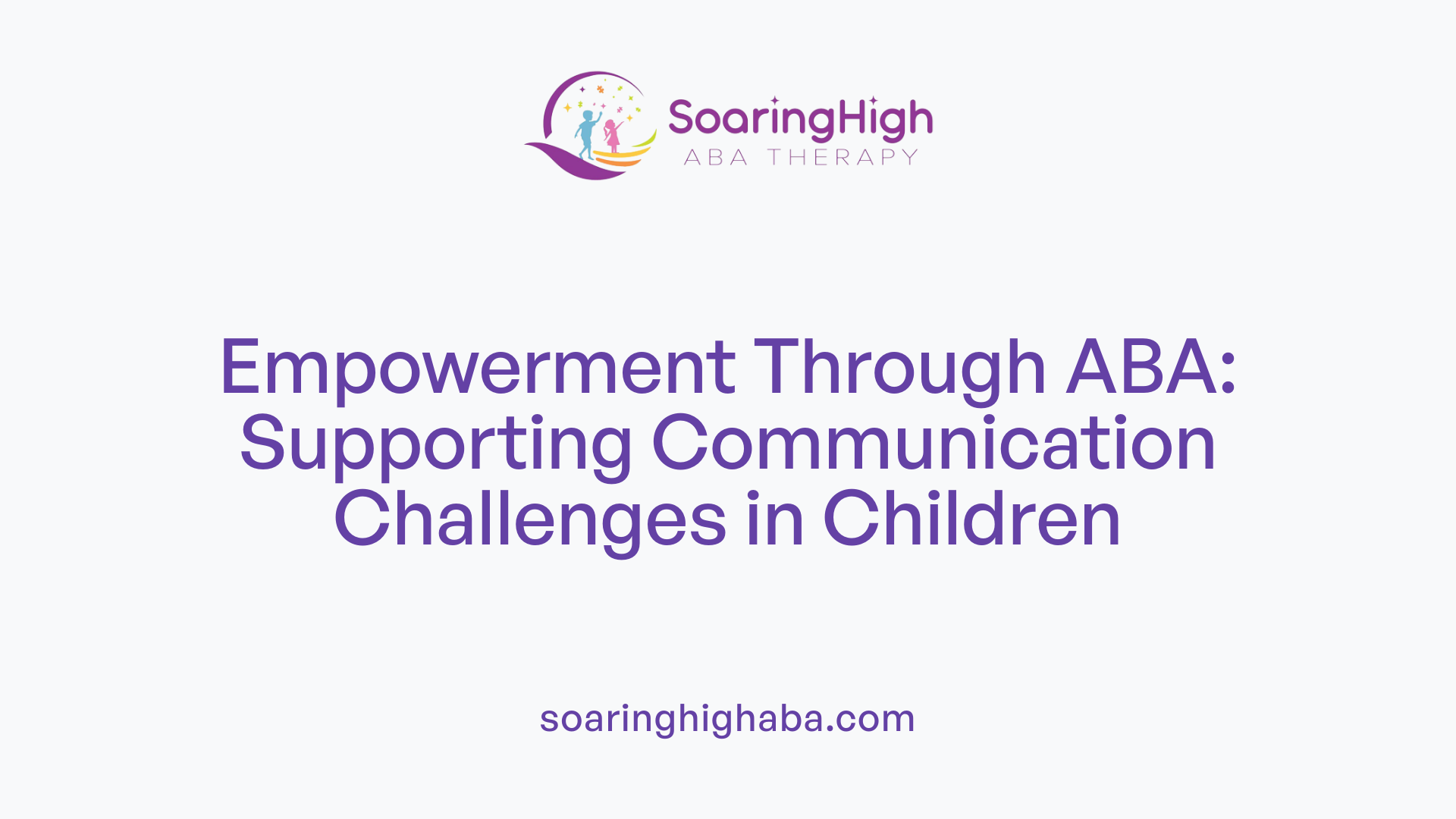 SoaringHigh
ABA THERAPY

Empowerment Through ABA: Supporting Communication Challenges in Children

soaringhighaba.com